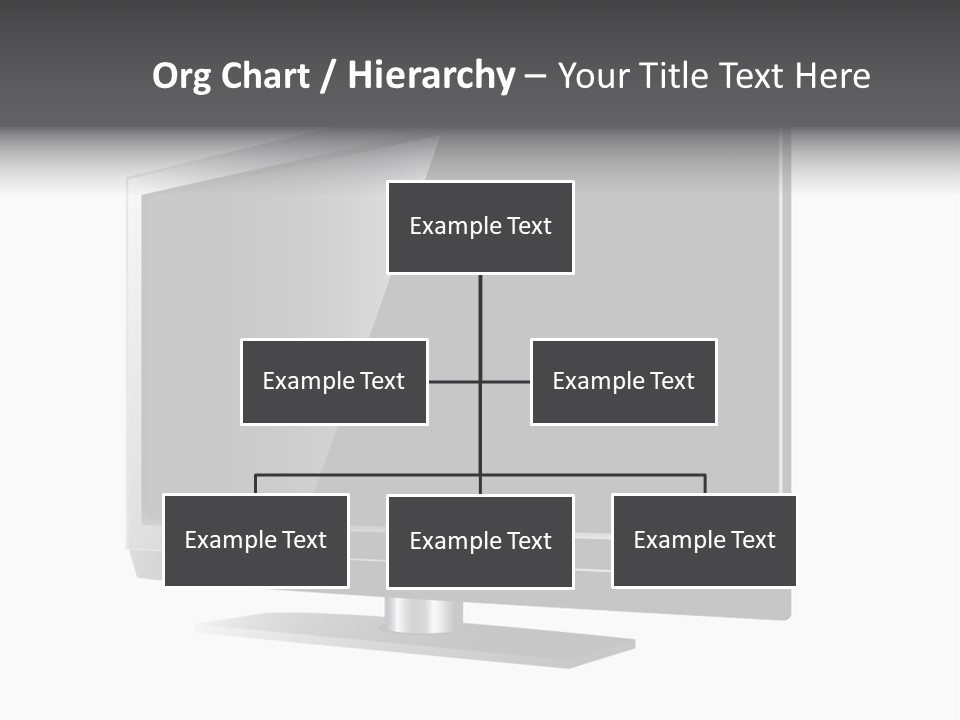 Org Chart / Hierarchy – Your Title Text Here

Example Text

Example Text

Example Text

Example Text

Example Text

Example Text